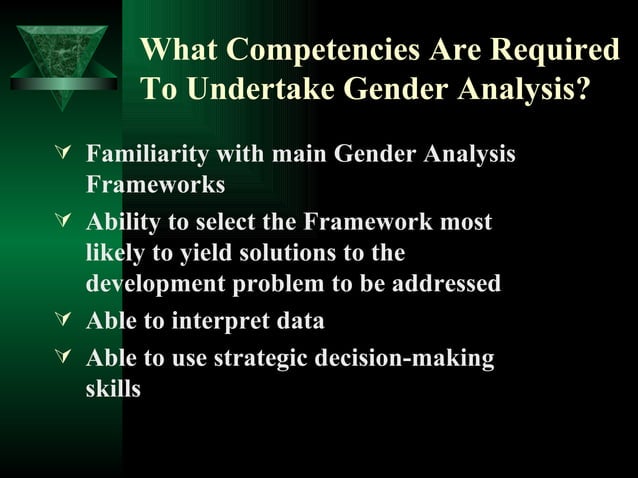 What Competencies Are Required To Undertake Gender Analysis?

Familiarity with main Gender Analysis Frameworks

Ability to select the Framework most likely to yield solutions to the development problem to be addressed

Able to interpret data

Able to use strategic decision-making skills